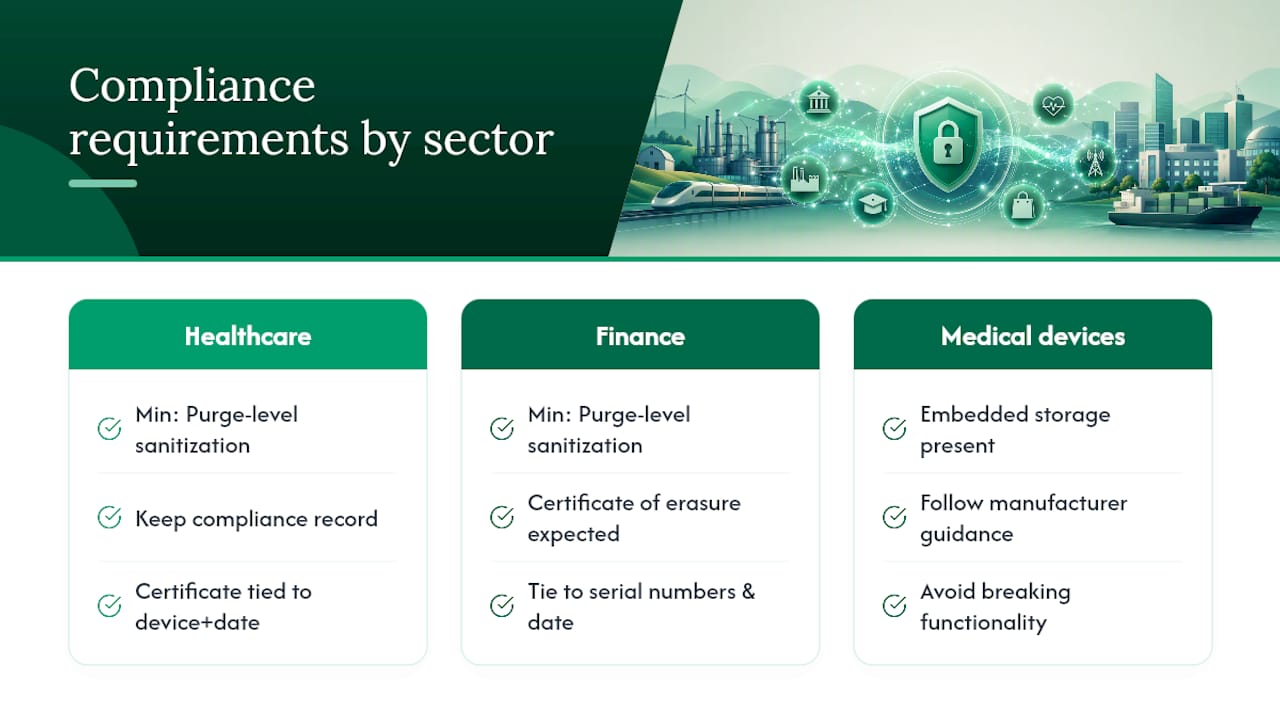 Compliance requirements by sector

Healthcare

Min: Purge-level sanitization

Keep compliance record

Certificate tied to device+date

Finance

Min: Purge-level sanitization

Certificate of erasure expected

Tie to serial numbers & date

Medical devices

Embedded storage present

Follow manufacturer guidance

Avoid breaking functionality